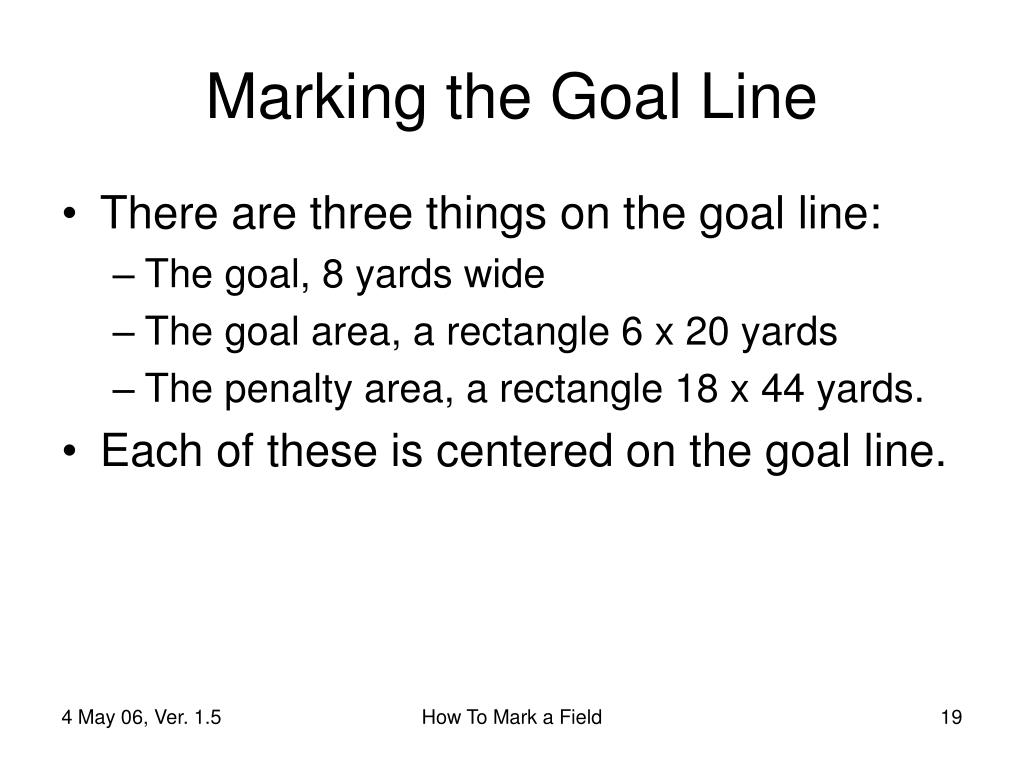 Marking the Goal Line

• There are three things on the goal line:
  – The goal, 8 yards wide
  – The goal area, a rectangle 6 x 20 yards
  – The penalty area, a rectangle 18 x 44 yards.
• Each of these is centered on the goal line.

4 May 06, Ver. 1.5

How To Mark a Field

19